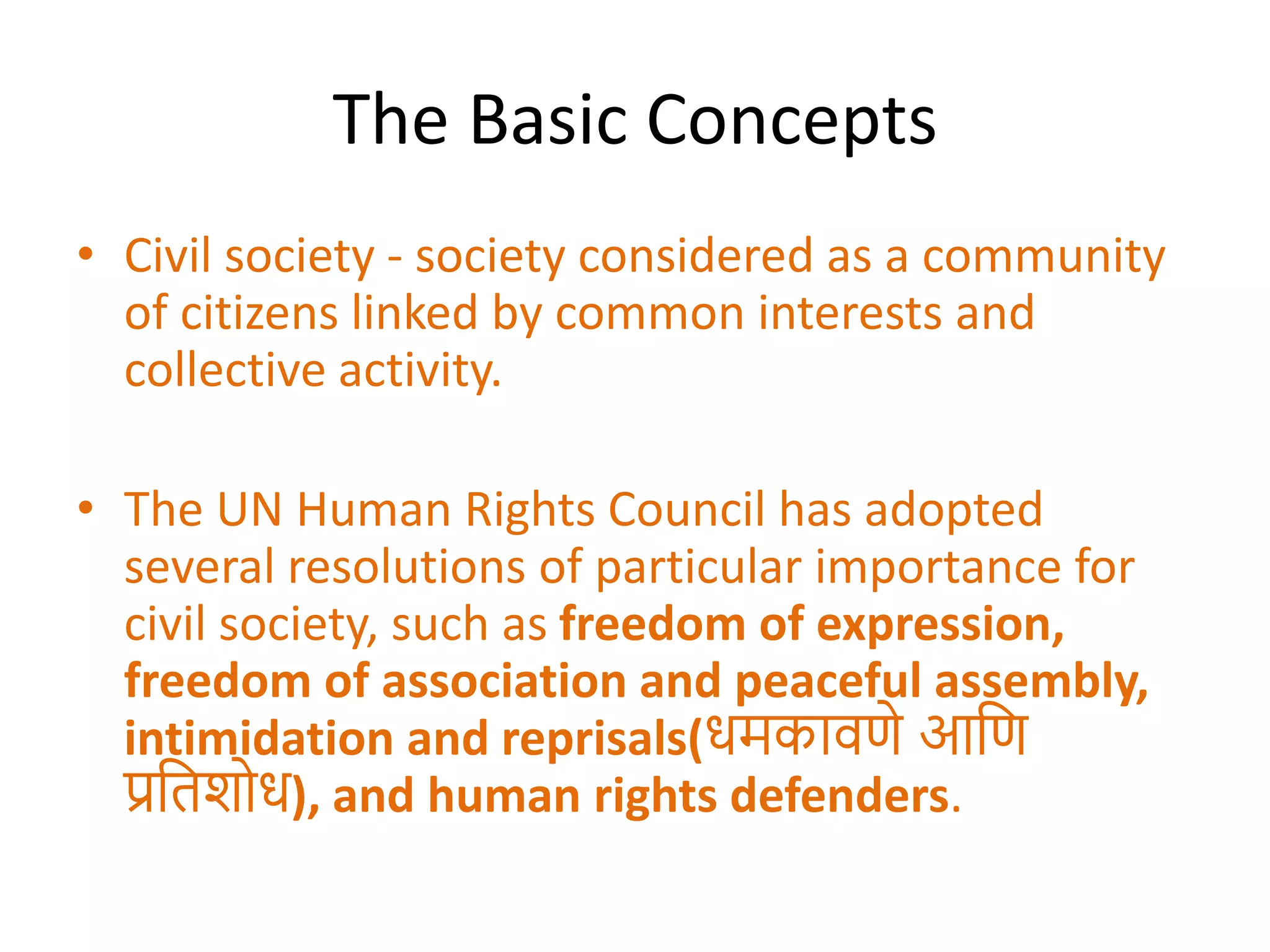 The Basic Concepts

• Civil society - society considered as a community of citizens linked by common interests and collective activity.

• The UN Human Rights Council has adopted several resolutions of particular importance for civil society, such as freedom of expression, freedom of association and peaceful assembly, intimidation and reprisals(धमकावणे आणि प्रतिशोध), and human rights defenders.